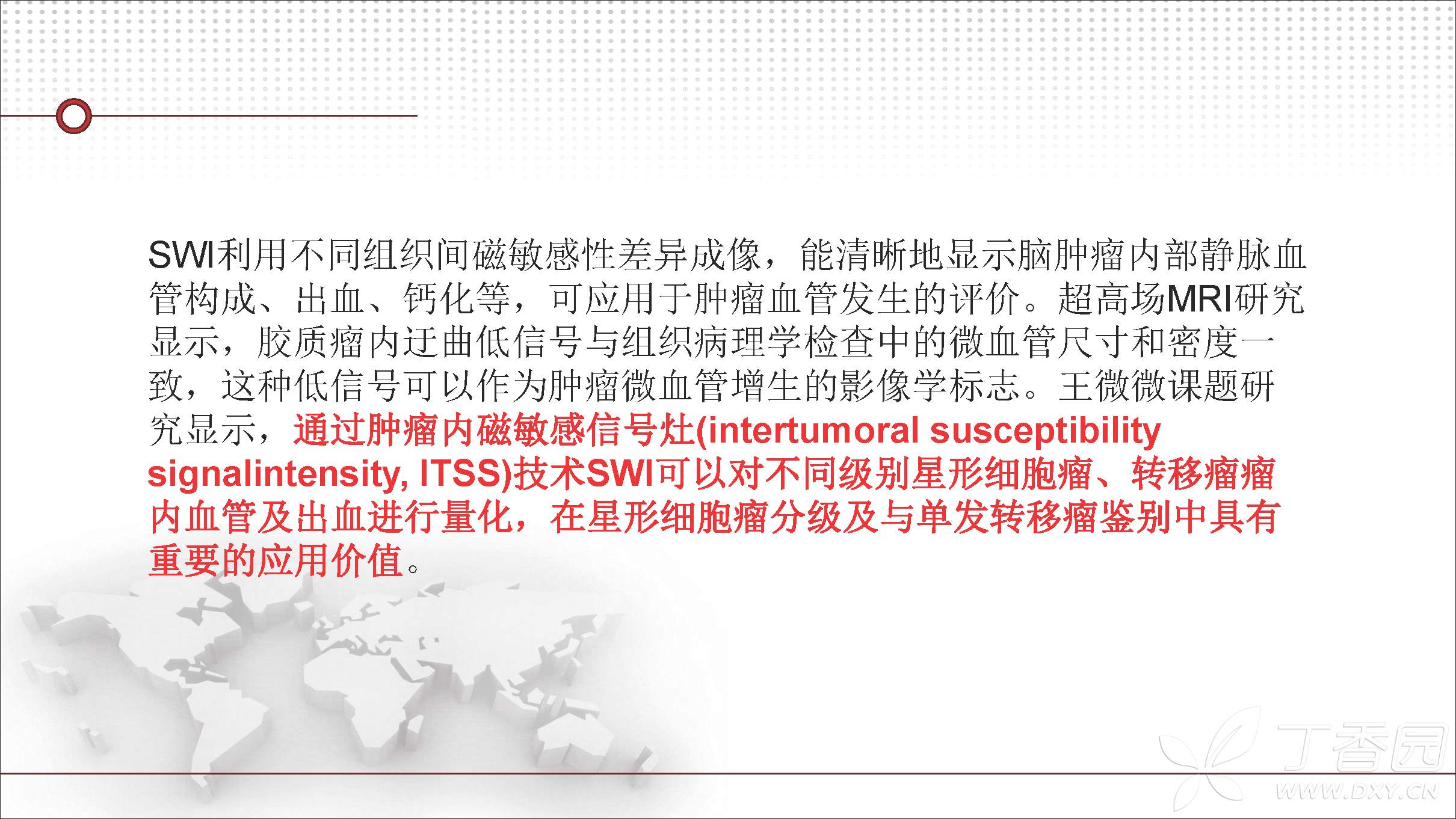 SWI利用不同组织间磁敏感性差异成像，能清晰地显示脑肿瘤内部静脉血管构成、出血、钙化等，可应用于肿瘤血管发生的评价。超高场MRI研究显示，胶质瘤内迂曲低信号与组织病理学检查中的微血管尺寸和密度一致，这种低信号可以作为肿瘤微血管增生的影像学标志。王微微课题研究显示，通过肿瘤内磁敏感信号灶(intertumoral susceptibility signalintensity, ITSS)技术SWI可以对不同级别星形细胞瘤、转移瘤瘤内血管及出血进行量化，在星形细胞瘤分级及与单发转移瘤鉴别中具有重要的应用价值。

丁香园
WWW.DXY.CN